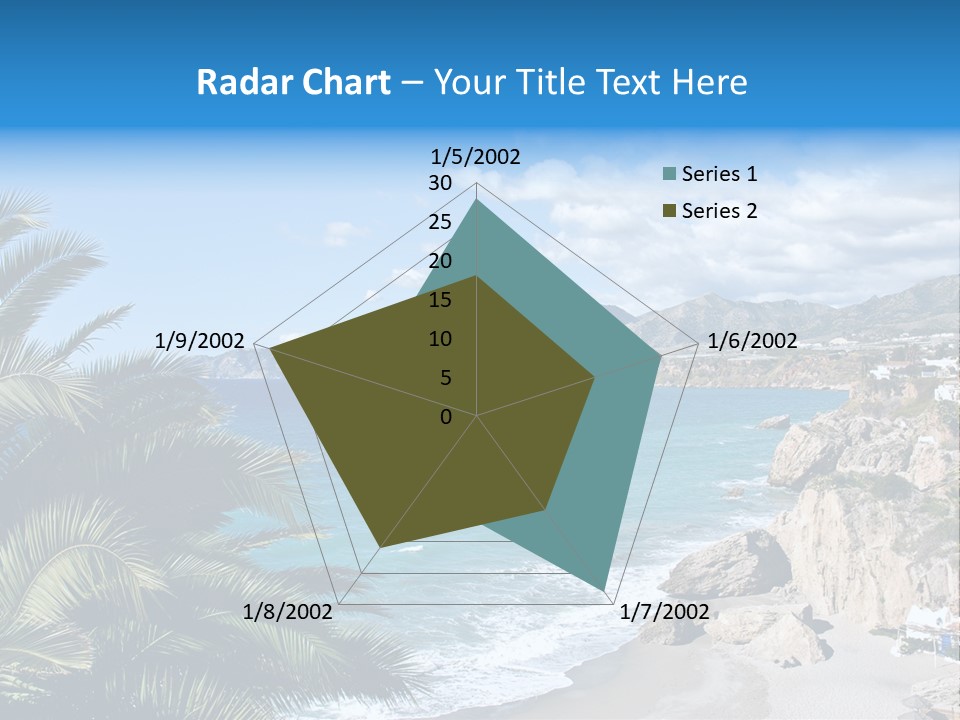 Radar Chart – Your Title Text Here

1/5/2002
30
25
20
15
10
5
0
1/6/2002
1/7/2002
1/8/2002
1/9/2002

Series 1
Series 2